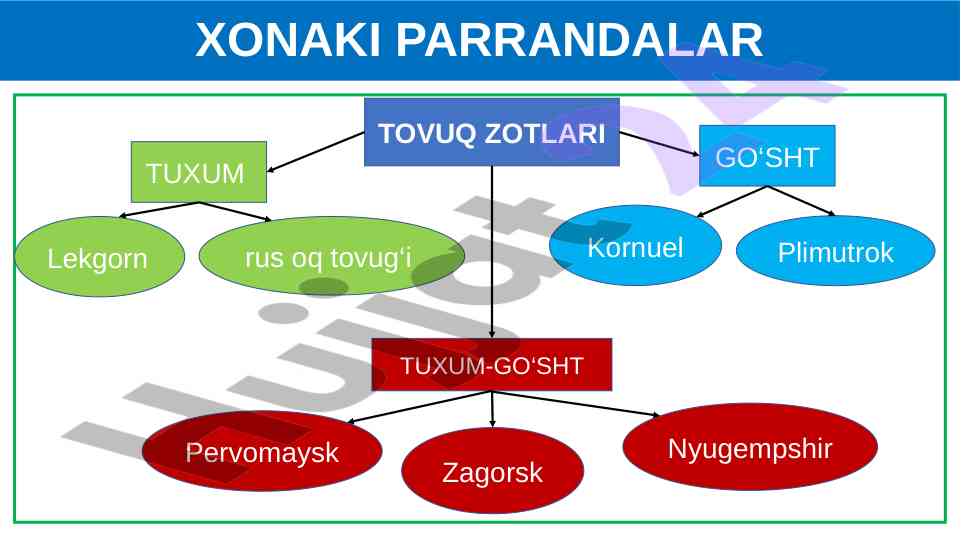 XONAKI PARRANDALAR

TOVUQ ZOTLARI

TUXUM

Lekgorn

rus oq tovug‘i

GO‘SHT

Kornuel

Plimutrok

TUXUM-GO‘SHT

Pervomaysk

Zagorsk

Nyugempshir

Hujjat 24